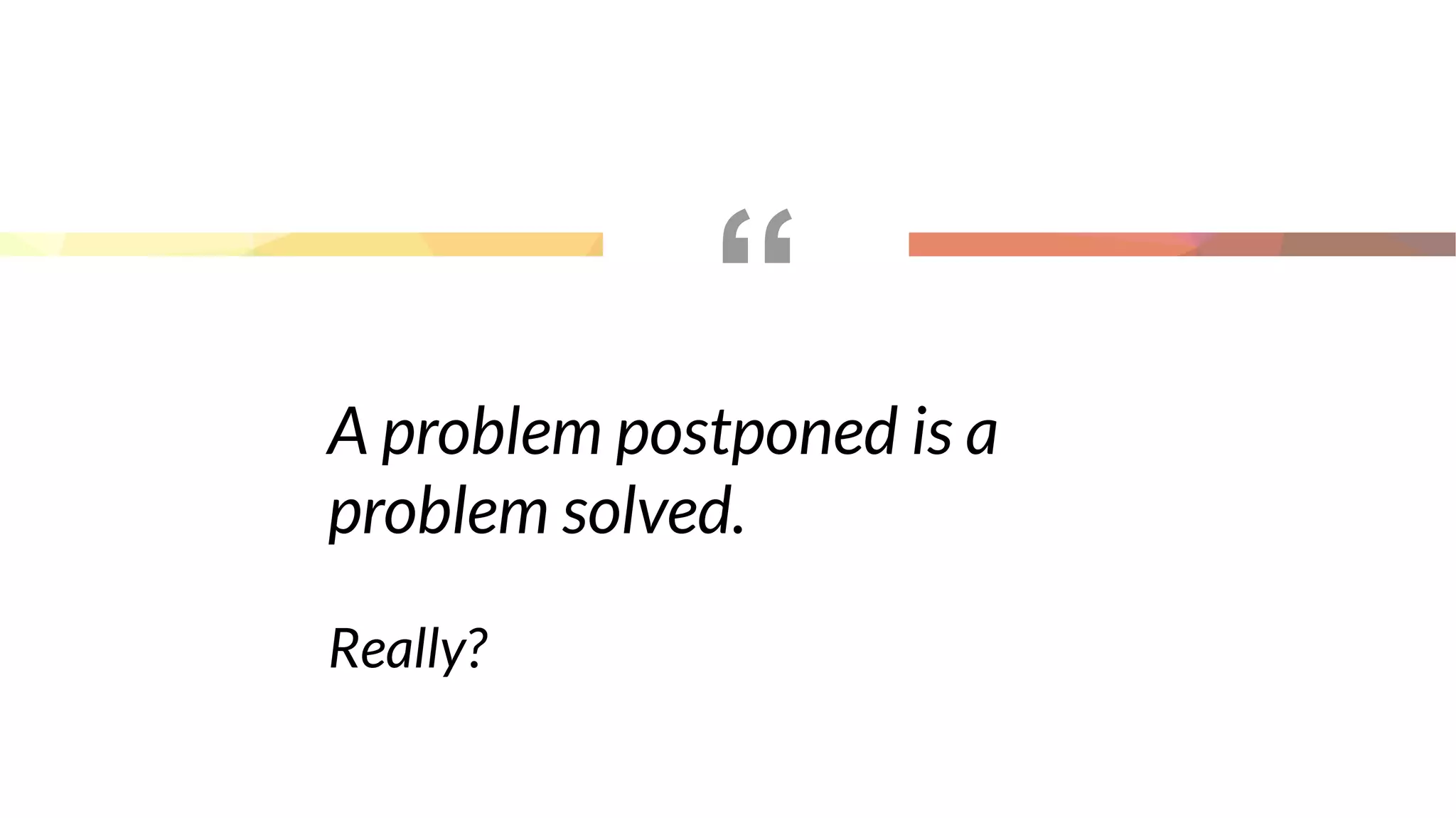 “

A problem postponed is a problem solved.

Really?